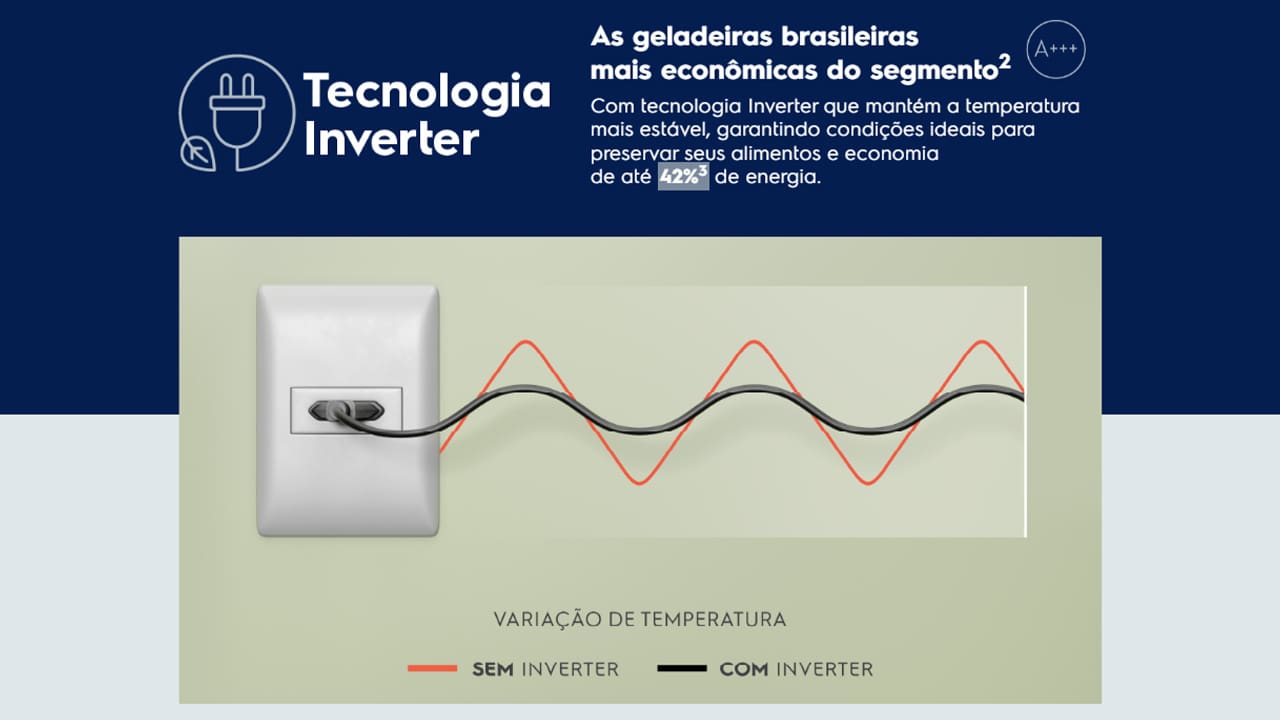 Tecnologia Inverter

As geladeiras brasileiras mais econômicas do segmento$^2$

A+++

Com tecnologia Inverter que mantém a temperatura mais estável, garantindo condições ideais para preservar seus alimentos e economia de até 42%$^3$ de energia.

VARIAÇÃO DE TEMPERATURA

SEM INVERTER
COM INVERTER